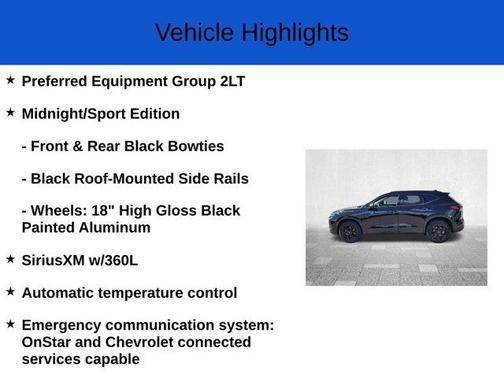 Vehicle Highlights

★ Preferred Equipment Group 2LT

★ Midnight/Sport Edition

- Front & Rear Black Bowties

- Black Roof-Mounted Side Rails

- Wheels: 18" High Gloss Black Painted Aluminum

★ SiriusXM w/360L

★ Automatic temperature control

★ Emergency communication system: OnStar and Chevrolet connected services capable